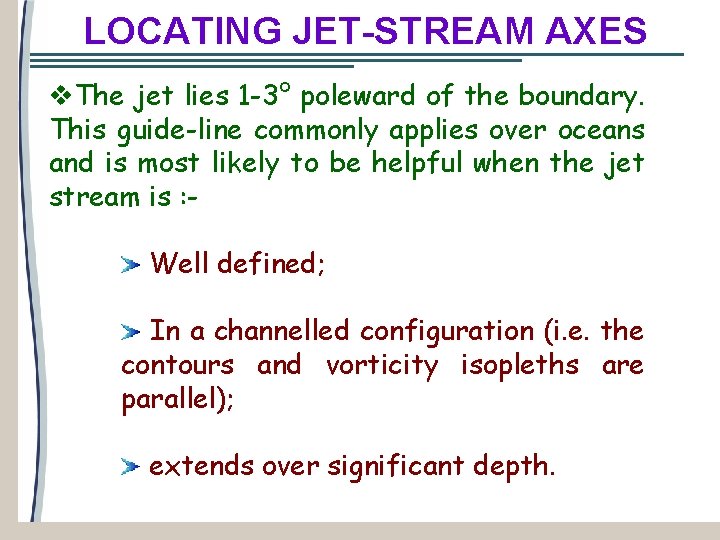 LOCATING JET-STREAM AXES

❖The jet lies 1-3° poleward of the boundary. This guide-line commonly applies over oceans and is most likely to be helpful when the jet stream is :-

➤ Well defined;

➤ In a channelled configuration (i.e. the contours and vorticity isopleths are parallel);

➤ extends over significant depth.